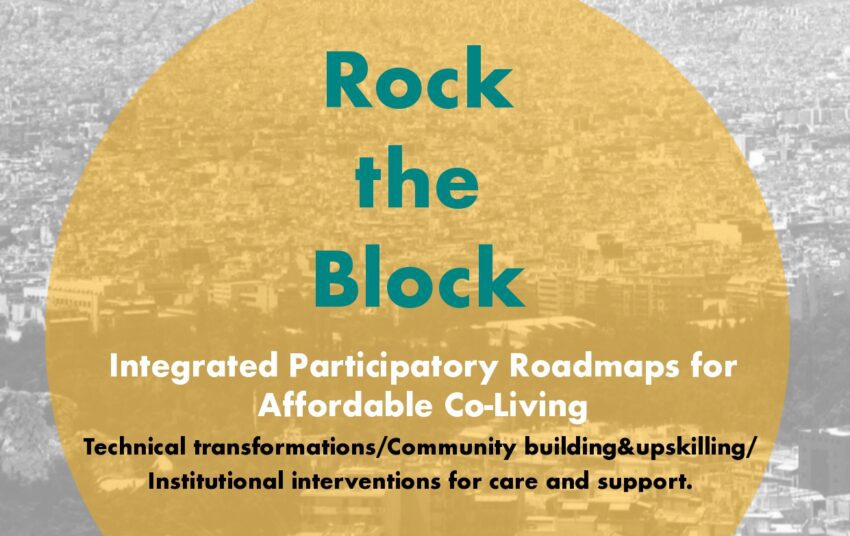 Rock
the
Block

Integrated Participatory Roadmaps for Affordable Co-Living

Technical transformations/Community building&upskilling/ Institutional interventions for care and support.